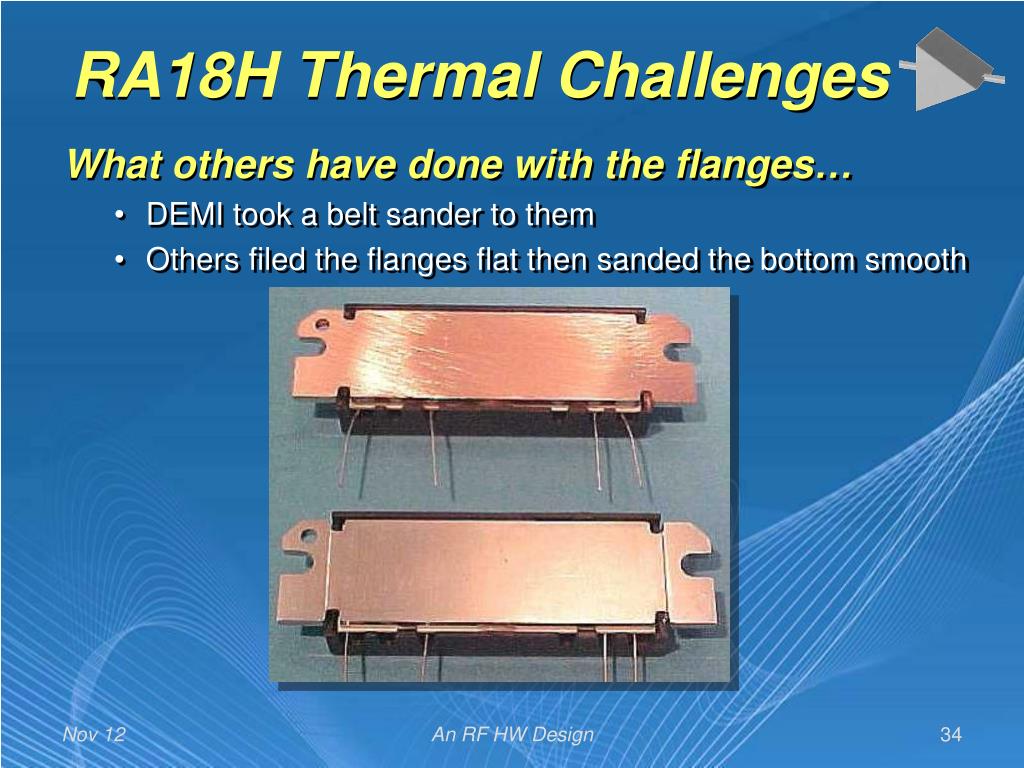 RA18H Thermal Challenges

What others have done with the flanges…

• DEMI took a belt sander to them
• Others filed the flanges flat then sanded the bottom smooth

Nov 12

An RF HW Design

34